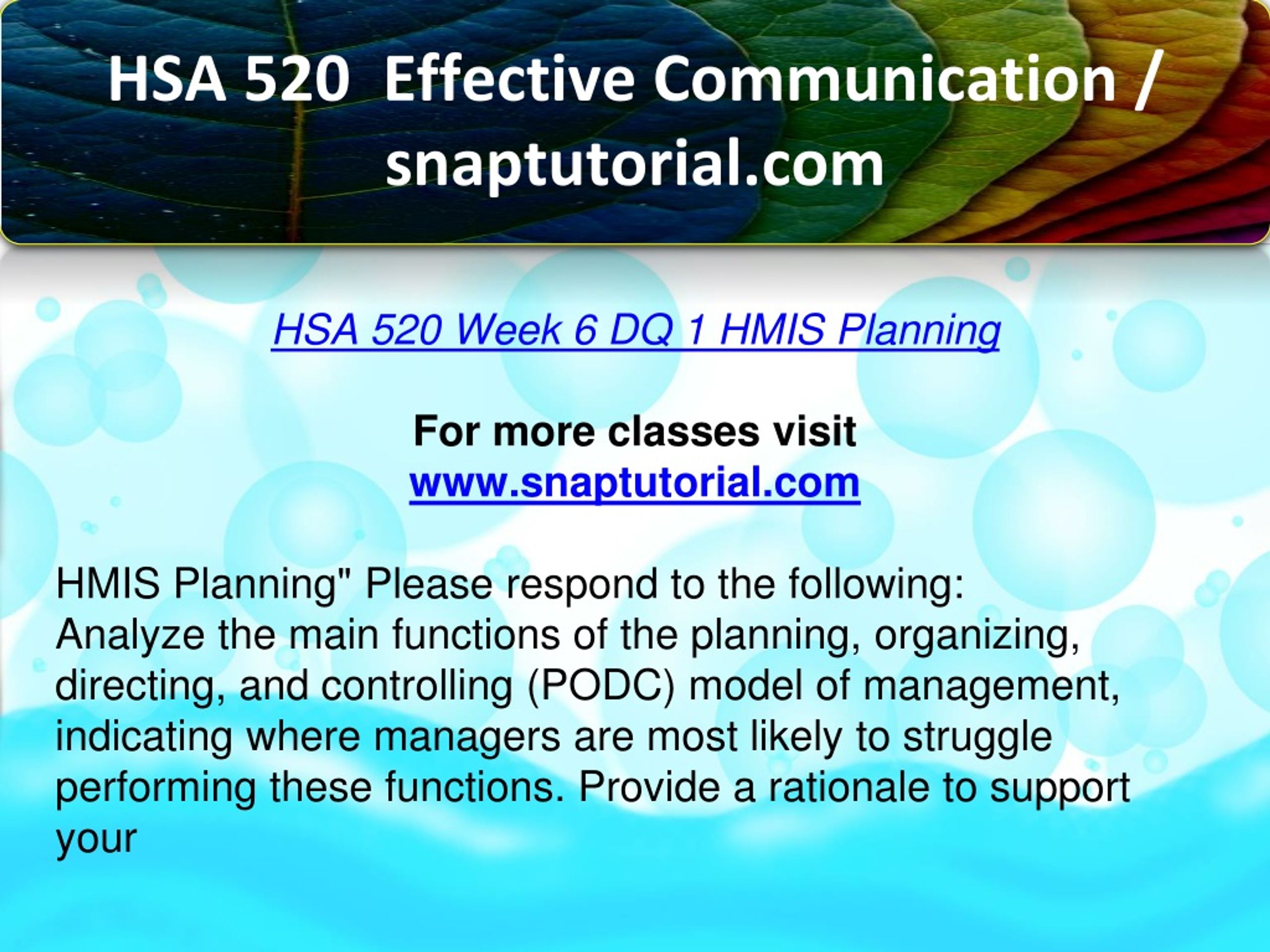 HSA 520 Effective Communication / snaptutorial.com

HSA 520 Week 6 DQ 1 HMIS Planning

For more classes visit
www.snaptutorial.com

HMIS Planning" Please respond to the following:
Analyze the main functions of the planning, organizing, directing, and controlling (PODC) model of management, indicating where managers are most likely to struggle performing these functions. Provide a rationale to support your